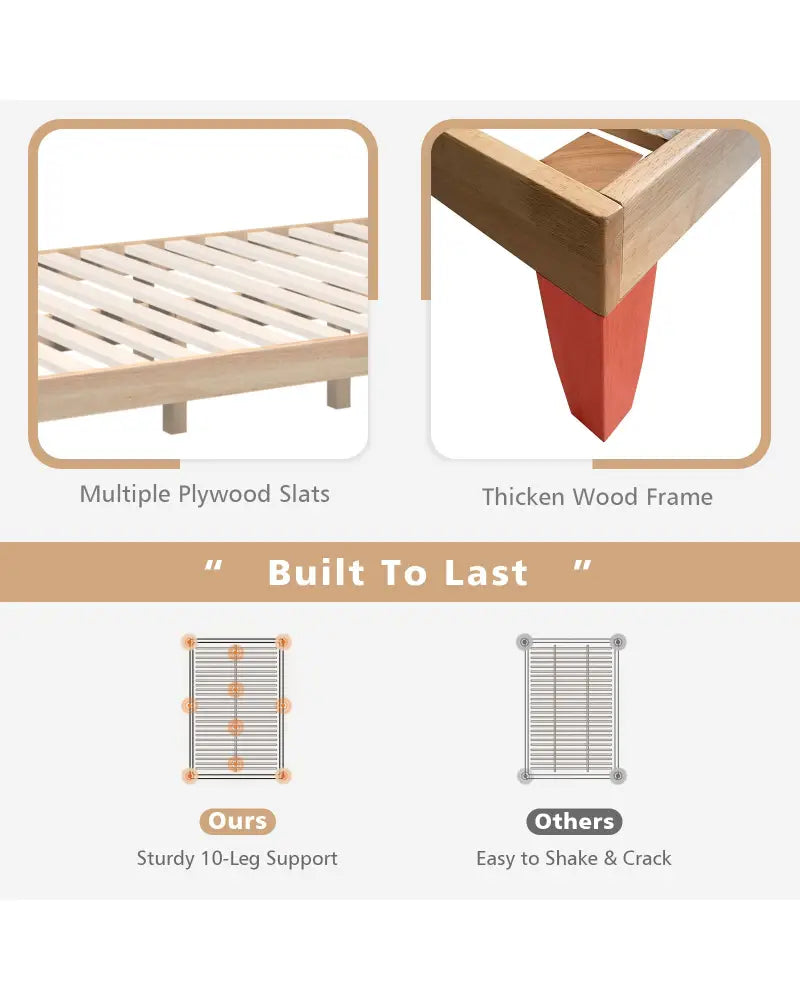 Multiple Plywood Slats

Thicken Wood Frame

" Built To Last "

Ours

Sturdy 10-Leg Support

Others

Easy to Shake & Crack